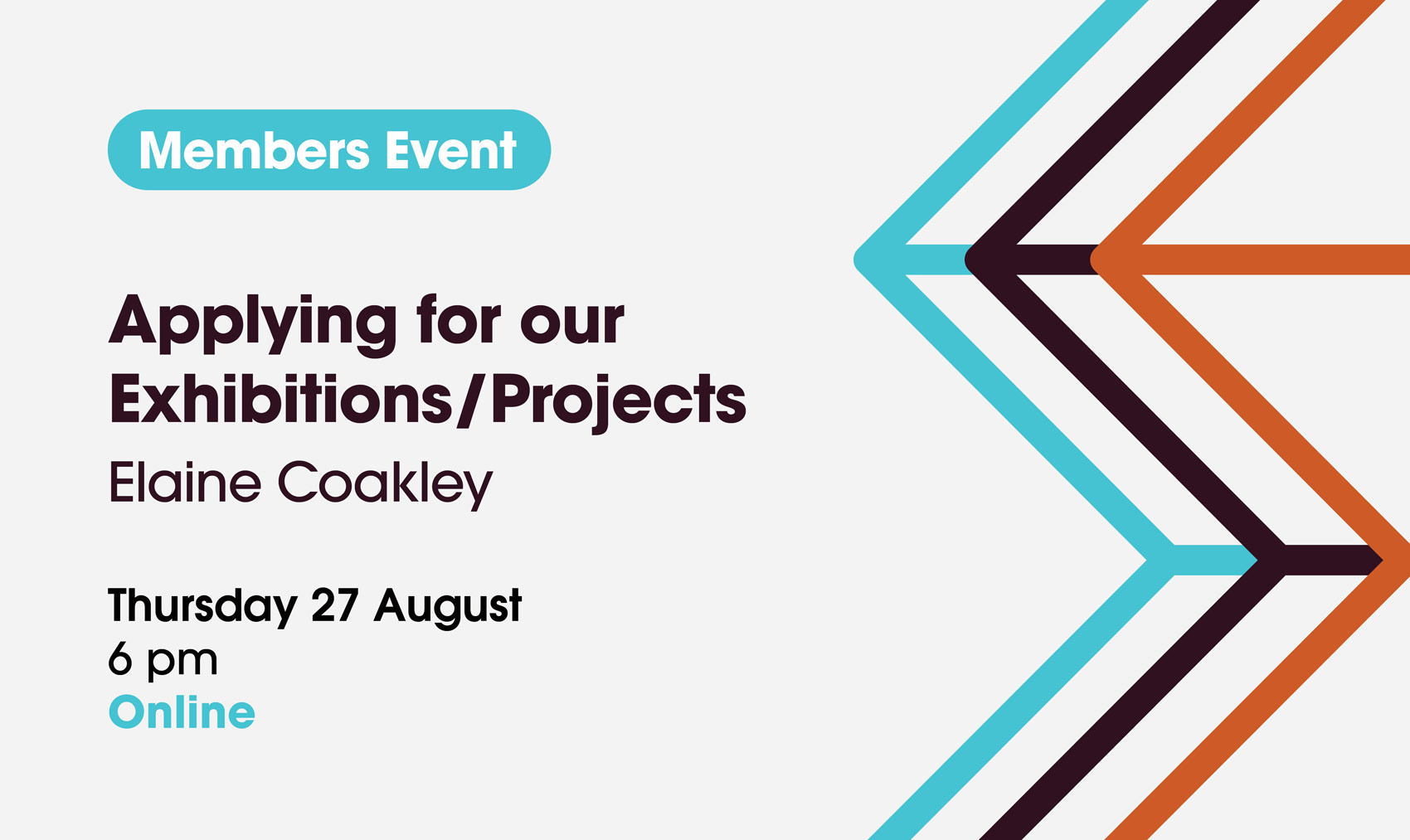 Members Event

Applying for our Exhibitions/Projects

Elaine Coakley

Thursday 27 August
6 pm
Online